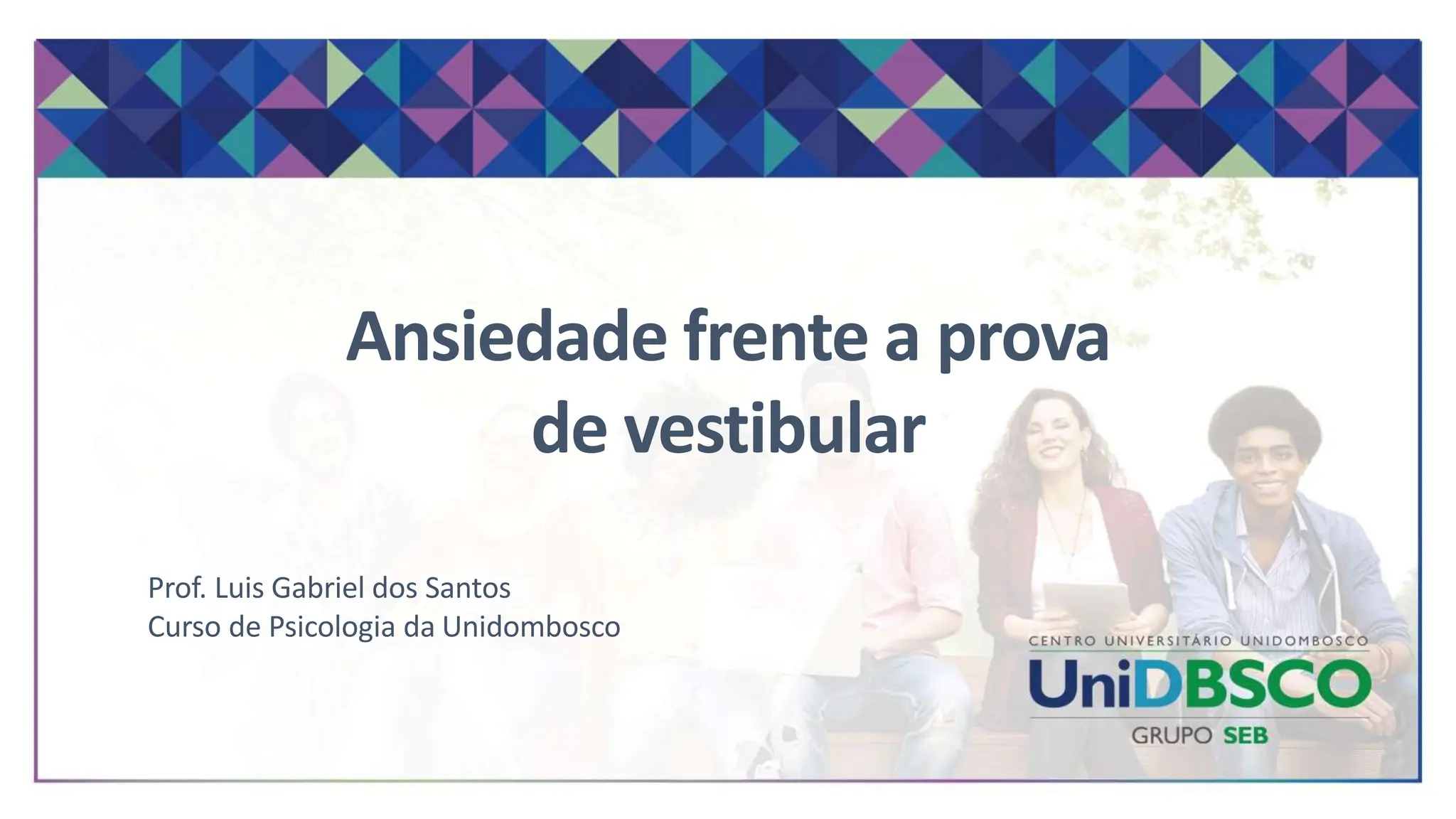 Ansiedade frente a prova de vestibular

Prof. Luis Gabriel dos Santos
Curso de Psicologia da Unidombosco

CENTRO UNIVERSITÁRIO UNIDOMBOSCO
UniDBSCO
GRUPO SEB